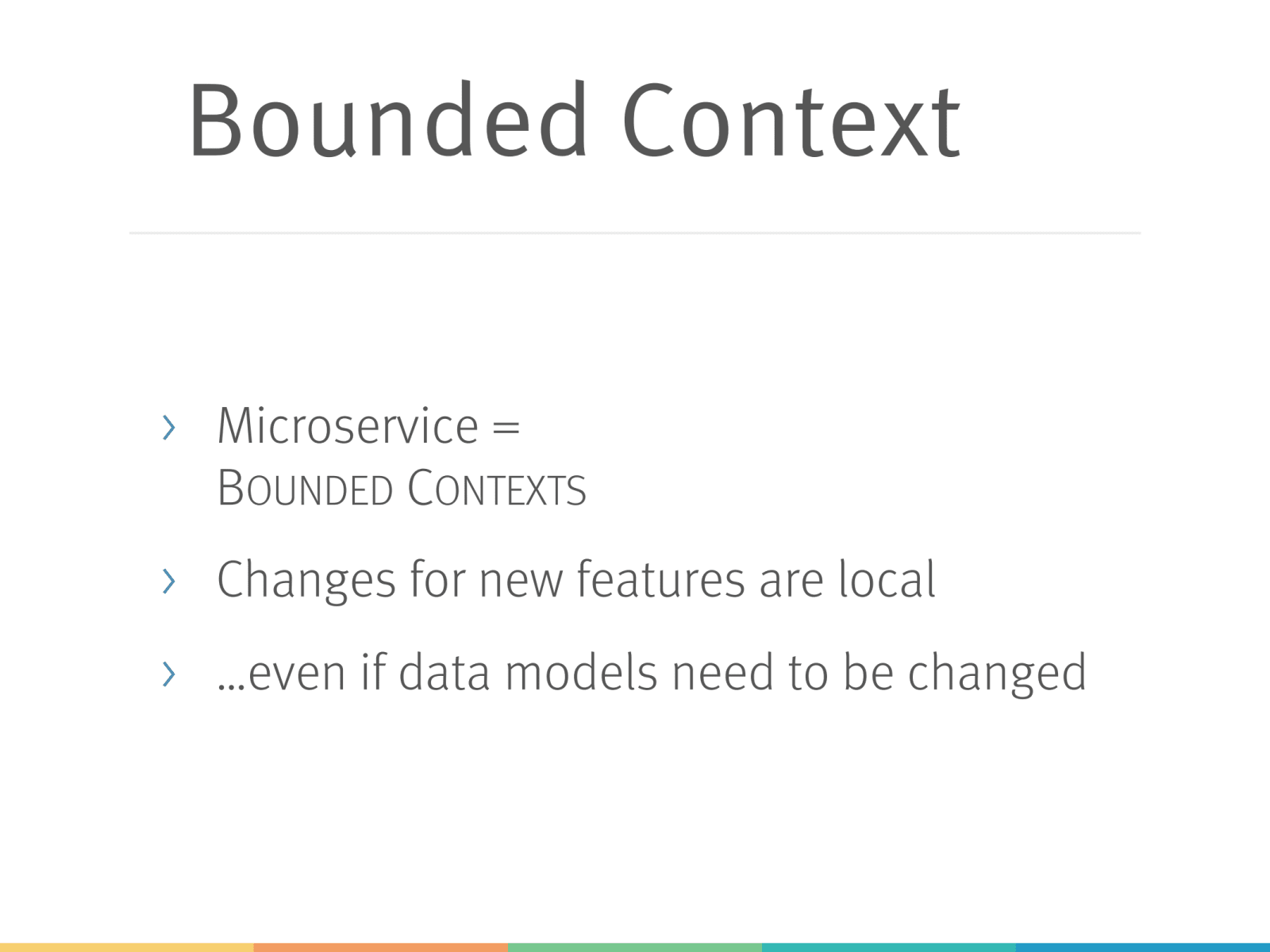 Bounded Context

› Microservice = BOUNDED CONTEXTS

› Changes for new features are local

› ...even if data models need to be changed